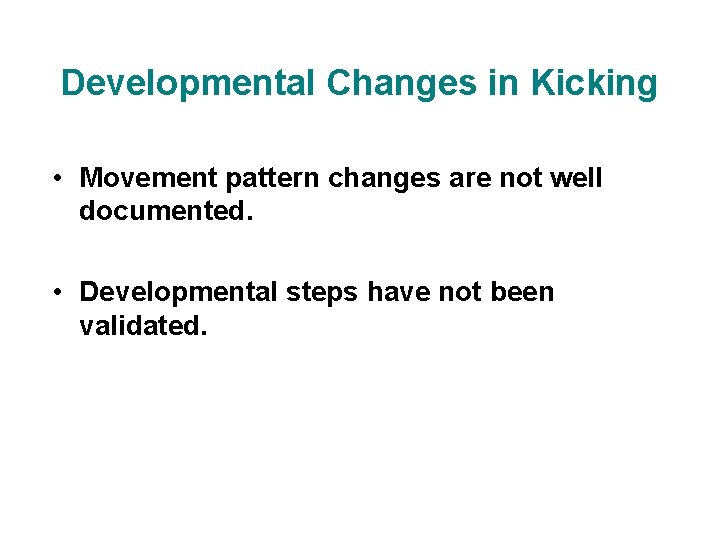 Developmental Changes in Kicking

• Movement pattern changes are not well documented.

• Developmental steps have not been validated.